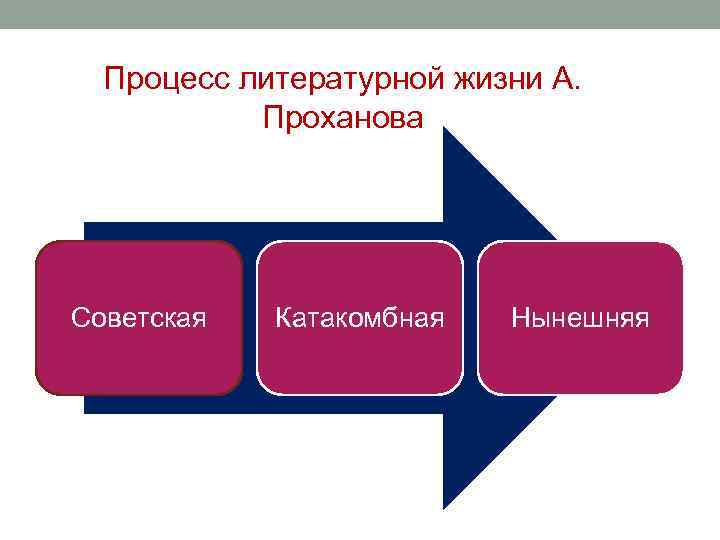 Процесс литературной жизни А. Проханова

Советская

Катакомбная

Нынешняя